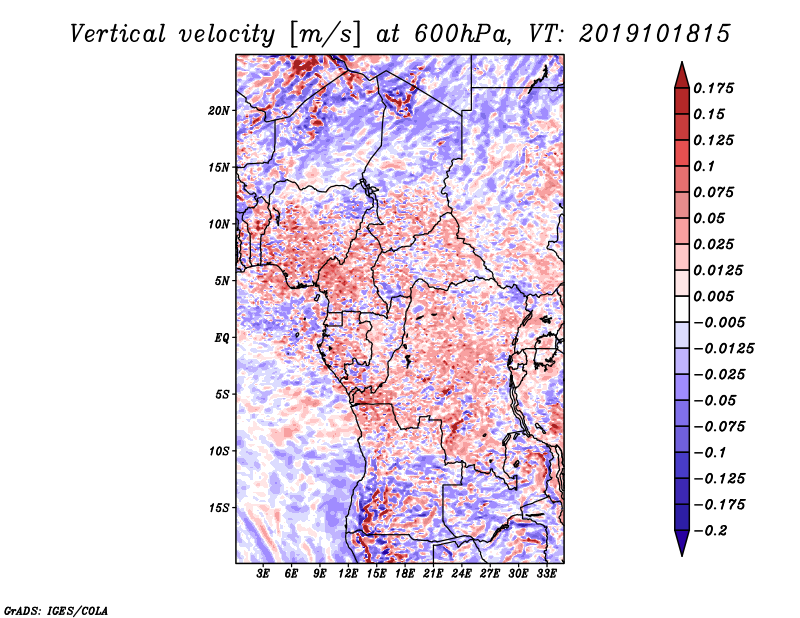 Vertical velocity [m/s] at 600hPa, VT: 2019101815

20N
15N
10N
5N
EQ
5S
10S
15S

3E 6E 9E 12E 15E 18E 21E 24E 27E 30E 33E

0.175
0.15
0.125
0.1
0.075
0.05
0.025
0.0125
0.005
−0.005
−0.0125
−0.025
−0.05
−0.075
−0.1
−0.125
−0.175
−0.2

GrADS: IGES/COLA